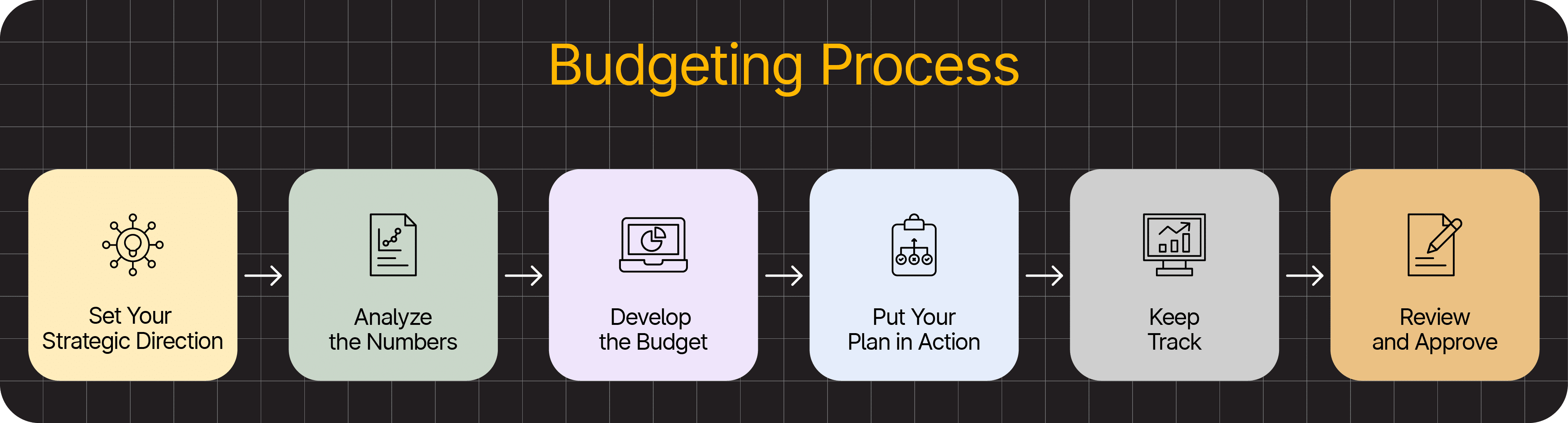 Budgeting Process

Set Your Strategic Direction

Analyze the Numbers

Develop the Budget

Put Your Plan in Action

Keep Track

Review and Approve